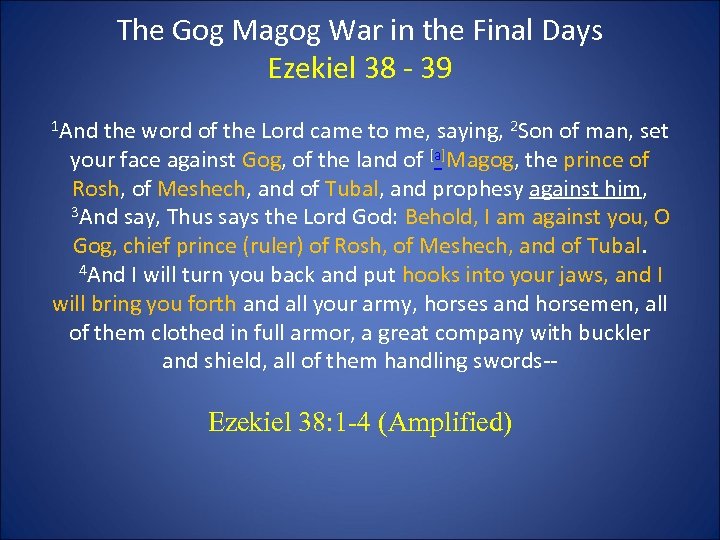 The Gog Magog War in the Final Days
Ezekiel 38 - 39

$^1$And the word of the Lord came to me, saying, $^2$Son of man, set your face against Gog, of the land of $^{[a]}$Magog, the prince of Rosh, of Meshech, and of Tubal, and prophesy against him, $^3$And say, Thus says the Lord God: Behold, I am against you, O Gog, chief prince (ruler) of Rosh, of Meshech, and of Tubal. $^4$And I will turn you back and put hooks into your jaws, and I will bring you forth and all your army, horses and horsemen, all of them clothed in full armor, a great company with buckler and shield, all of them handling swords--

Ezekiel 38:1-4 (Amplified)